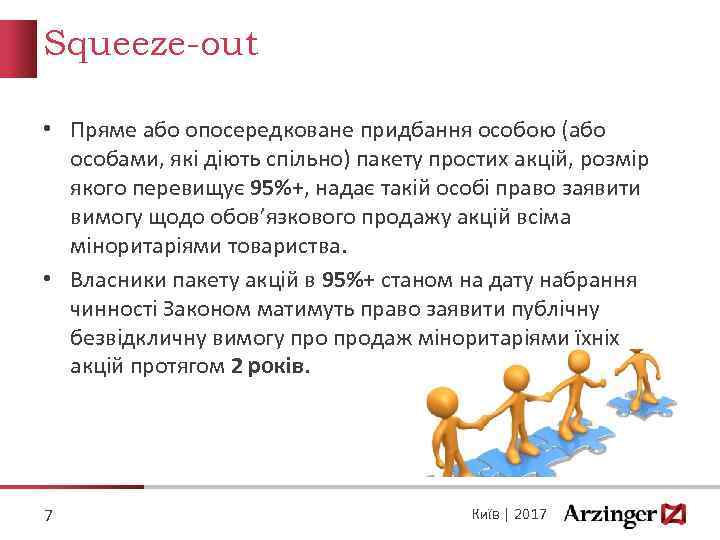 Squeeze-out

• Пряме або опосередковане придбання особою (або особами, які діють спільно) пакету простих акцій, розмір якого перевищує 95%+, надає такій особі право заявити вимогу щодо обов'язкового продажу акцій всіма міноритаріями товариства.

• Власники пакету акцій в 95%+ станом на дату набрання чинності Законом матимуть право заявити публічну безвідкличну вимогу про продаж міноритаріями їхніх акцій протягом 2 років.

7

Київ | 2017 Arzinger